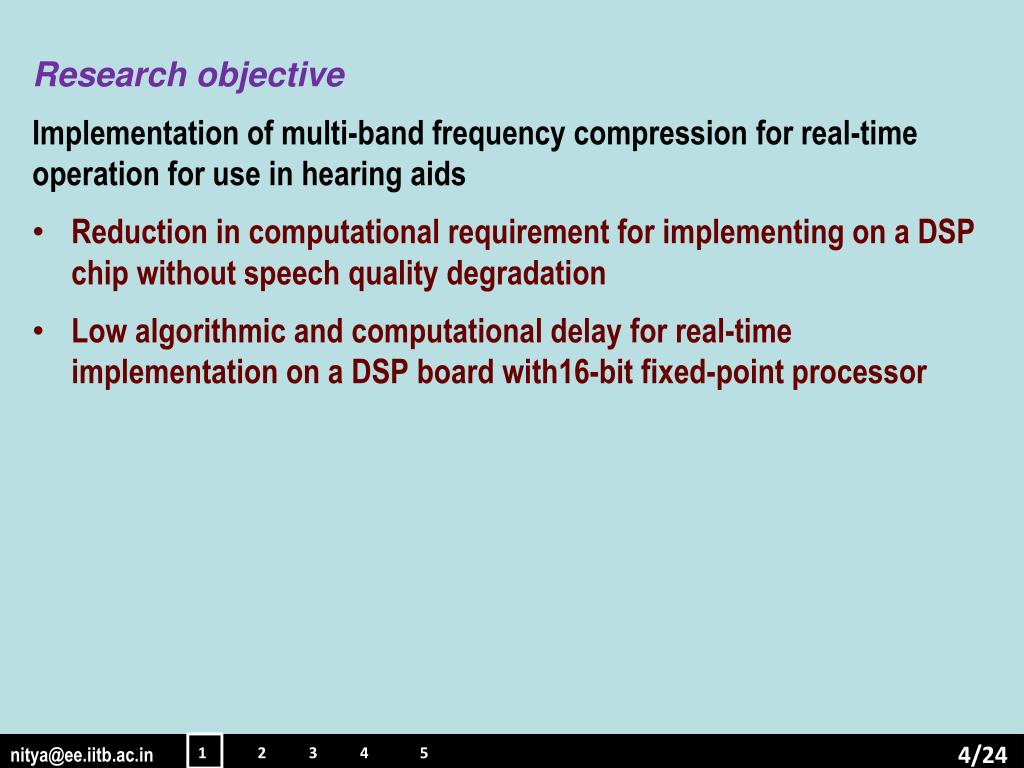 Research objective

Implementation of multi-band frequency compression for real-time operation for use in hearing aids

• Reduction in computational requirement for implementing on a DSP chip without speech quality degradation

• Low algorithmic and computational delay for real-time implementation on a DSP board with16-bit fixed-point processor

nitya@ee.iitb.ac.in 1 2 3 4 5 4/24